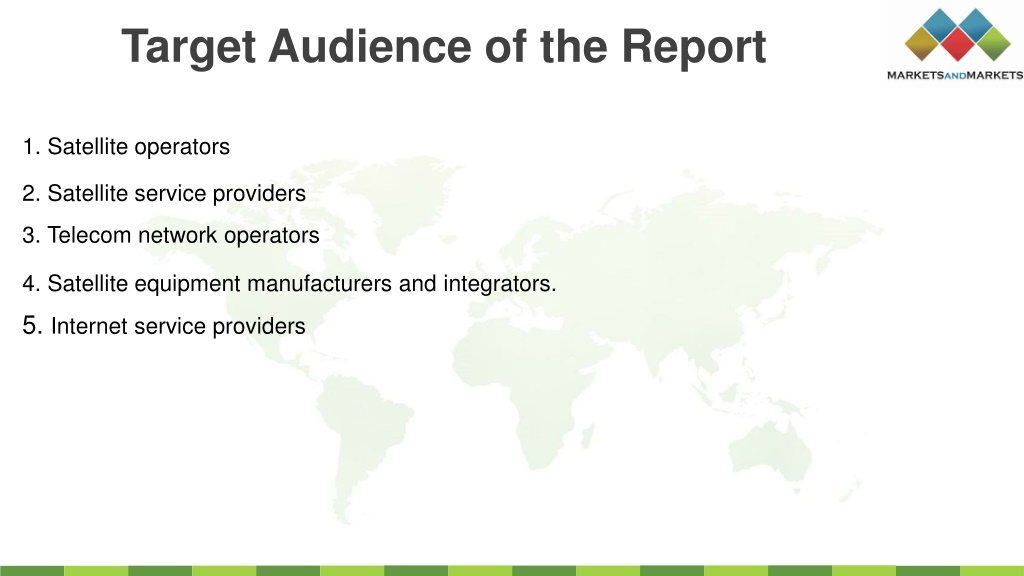 Target Audience of the Report

MARKETSANDMARKETS

1. Satellite operators

2. Satellite service providers

3. Telecom network operators

4. Satellite equipment manufacturers and integrators.

5. Internet service providers